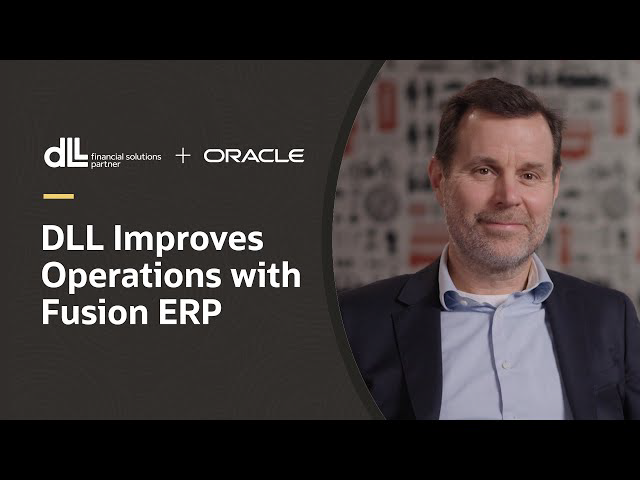 dLL financial solutions partner + ORACLE

DLL Improves Operations with Fusion ERP